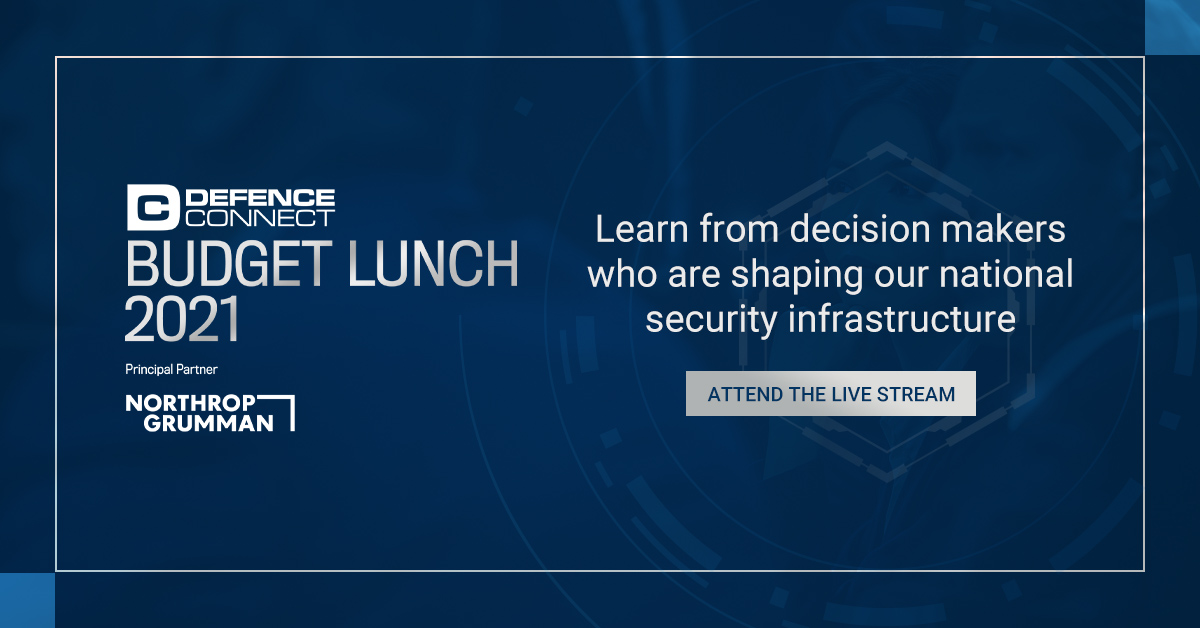 DEFENCE CONNECT
BUDGET LUNCH 2021

Principal Partner

NORTHROP GRUMMAN

Learn from decision makers who are shaping our national security infrastructure

ATTEND THE LIVE STREAM